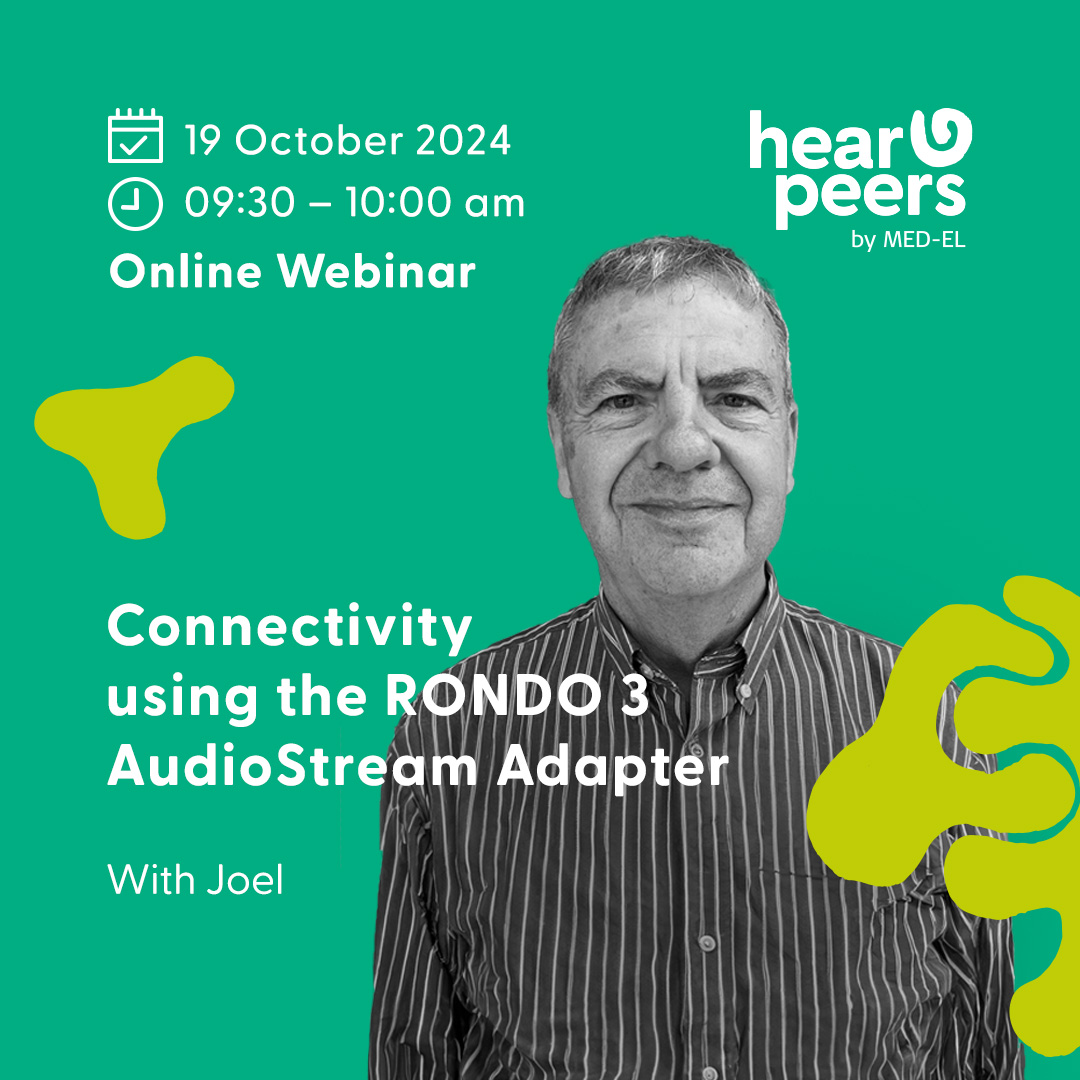 19 October 2024
09:30 – 10:00 am
Online Webinar

hear peers
by MED-EL

Connectivity using the RONDO 3 AudioStream Adapter

With Joel